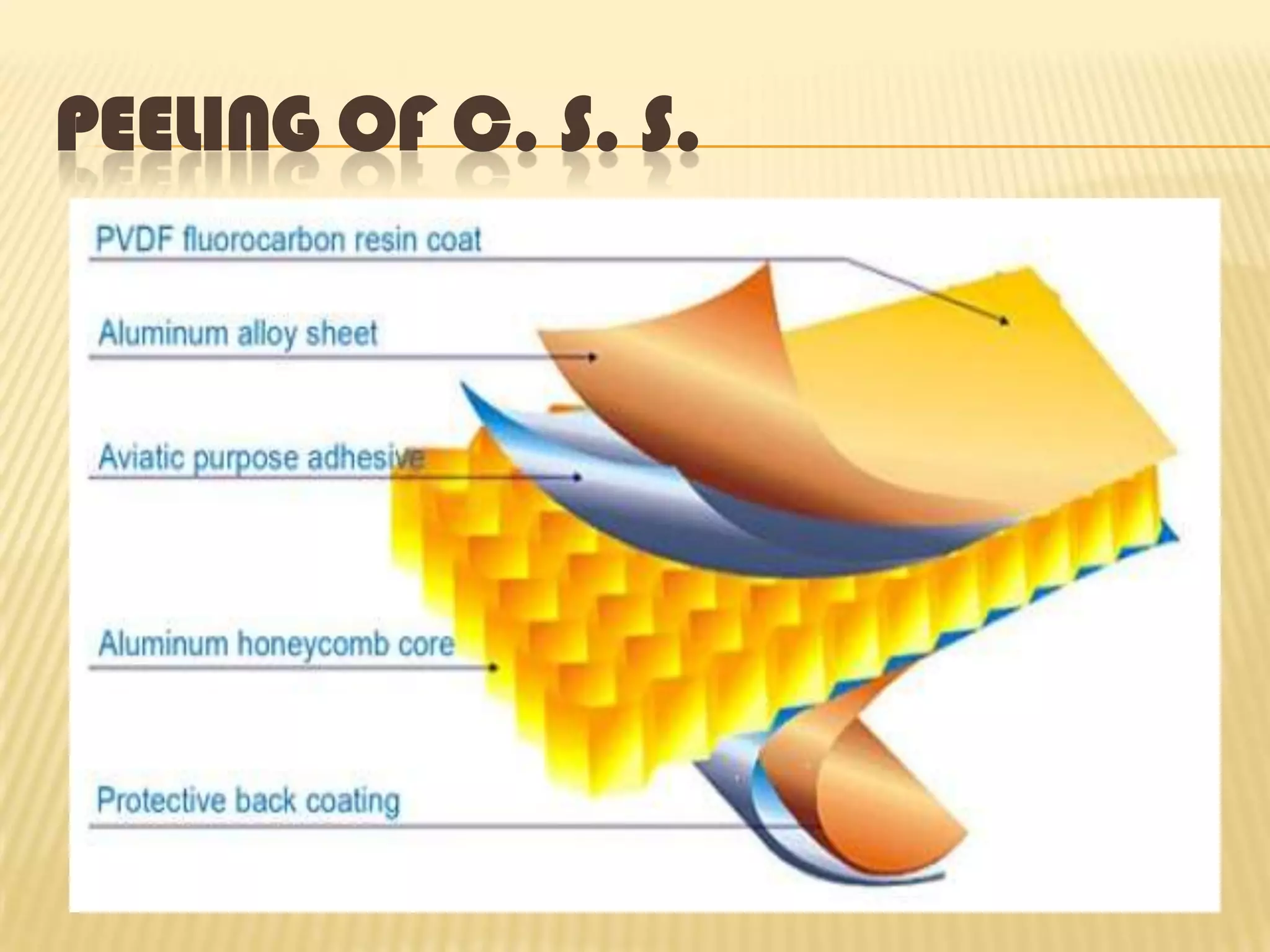 PEELING OF C. S. S.

PVDF fluorocarbon resin coat

Aluminum alloy sheet

Aviatic purpose adhesive

Aluminum honeycomb core

Protective back coating